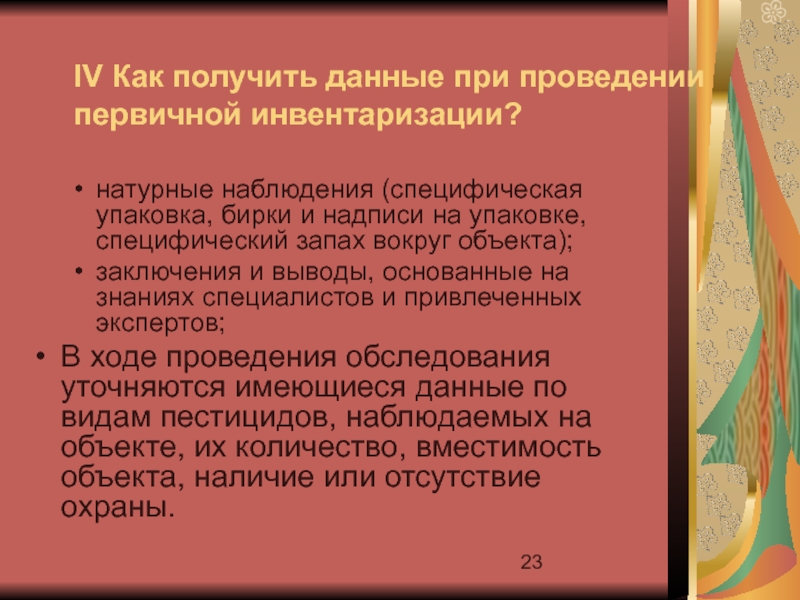 IV Как получить данные при проведении первичной инвентаризации?

• натурные наблюдения (специфическая упаковка, бирки и надписи на упаковке, специфический запах вокруг объекта);
• заключения и выводы, основанные на знаниях специалистов и привлеченных экспертов;

• В ходе проведения обследования уточняются имеющиеся данные по видам пестицидов, наблюдаемых на объекте, их количество, вместимость объекта, наличие или отсутствие охраны.

23